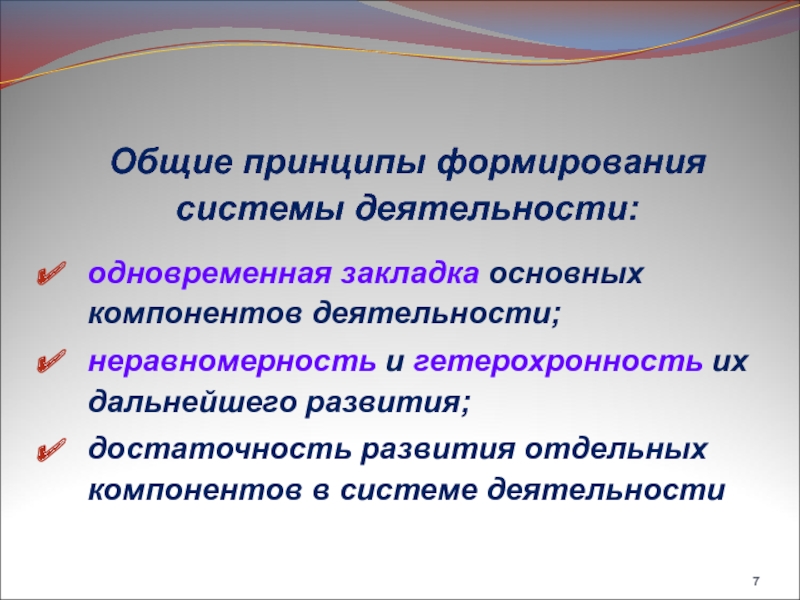 Общие принципы формирования системы деятельности:

одновременная закладка основных компонентов деятельности;

неравномерность и гетерохронность их дальнейшего развития;

достаточность развития отдельных компонентов в системе деятельности

7